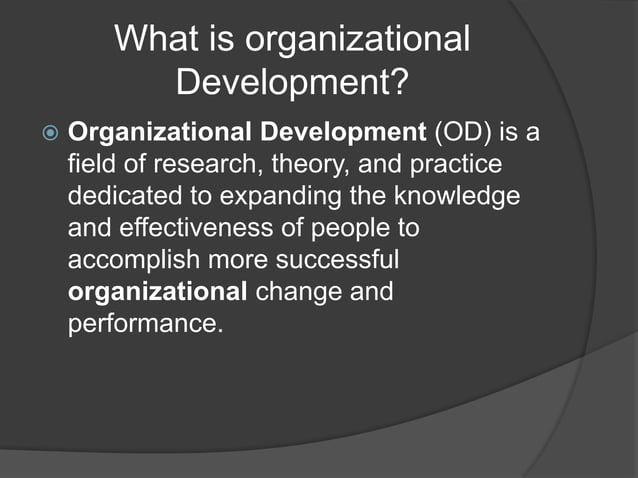 What is organizational Development?

Organizational Development (OD) is a field of research, theory, and practice dedicated to expanding the knowledge and effectiveness of people to accomplish more successful organizational change and performance.